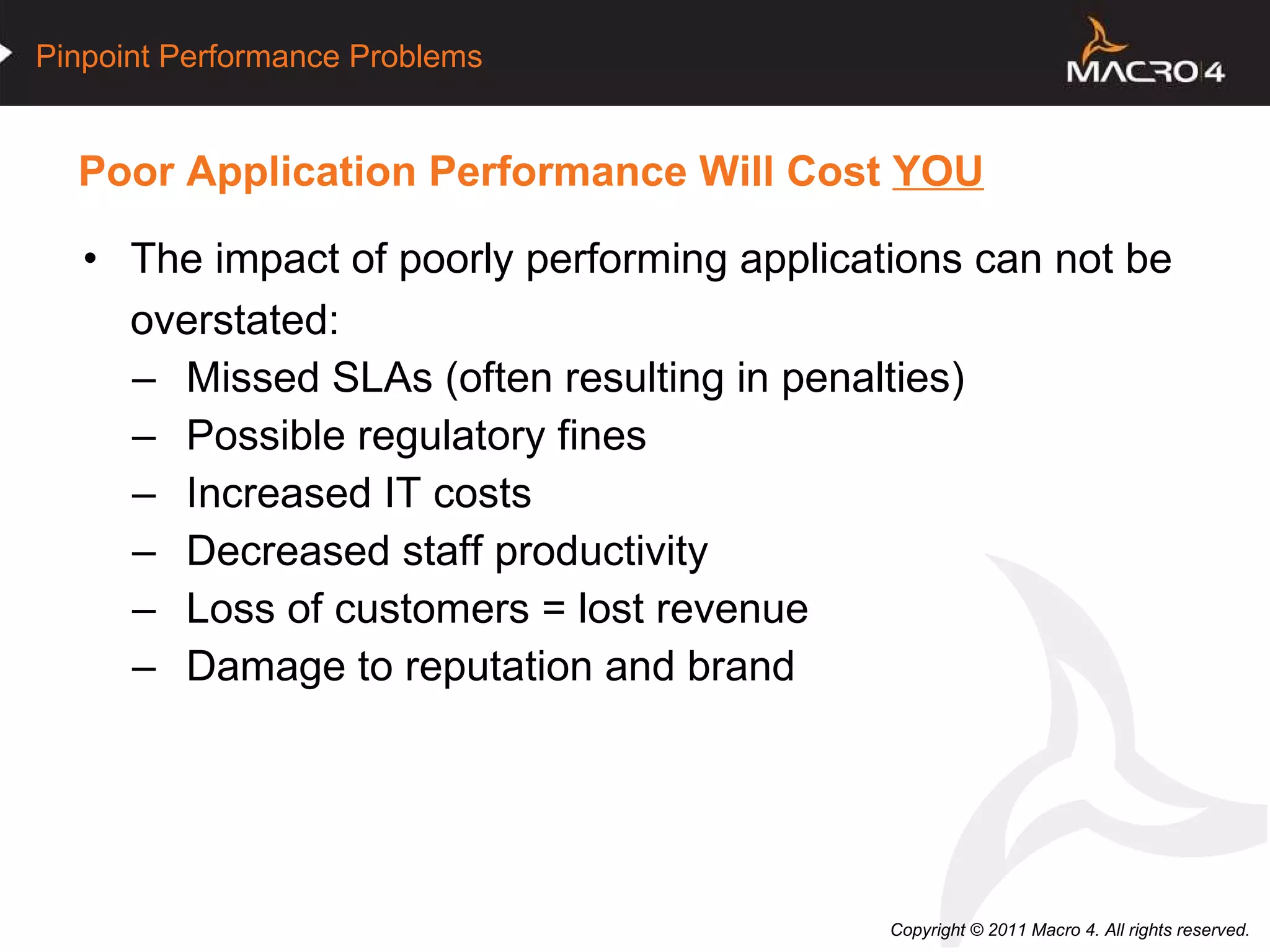 Pinpoint Performance Problems

MACRO 4

Poor Application Performance Will Cost YOU

• The impact of poorly performing applications can not be overstated:
– Missed SLAs (often resulting in penalties)
– Possible regulatory fines
– Increased IT costs
– Decreased staff productivity
– Loss of customers = lost revenue
– Damage to reputation and brand

Copyright © 2011 Macro 4. All rights reserved.